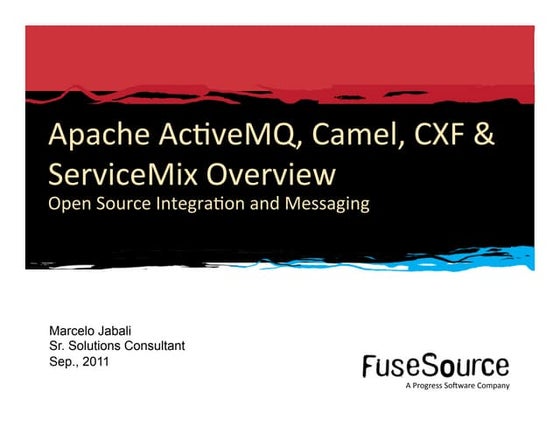 Apache ActiveMQ, Camel, CXF & ServiceMix Overview
Open Source Integration and Messaging

Marcelo Jabali
Sr. Solutions Consultant
Sep., 2011

FuseSource
A Progress Software Company